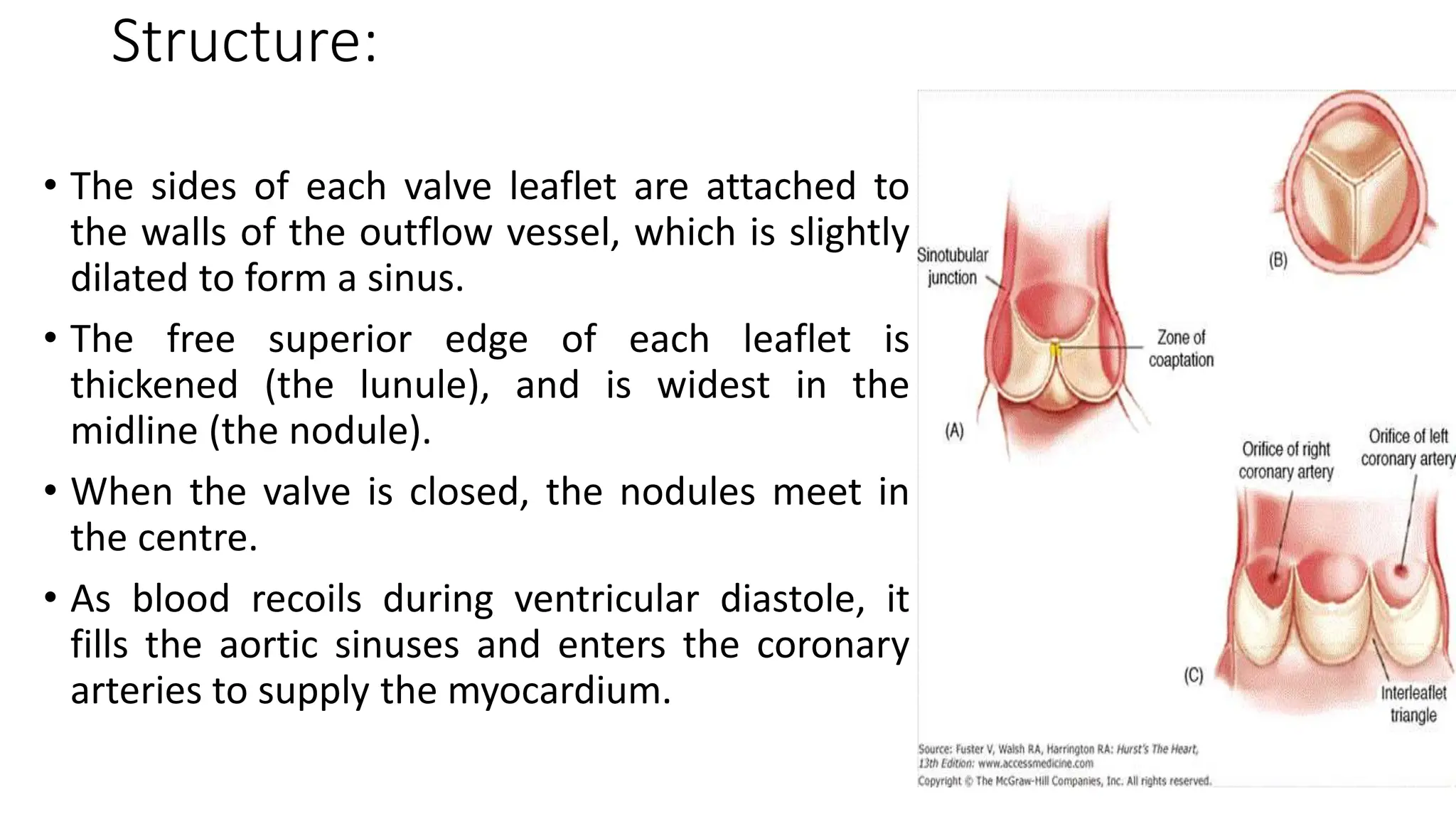 Structure:

• The sides of each valve leaflet are attached to the walls of the outflow vessel, which is slightly dilated to form a sinus.

• The free superior edge of each leaflet is thickened (the lunule), and is widest in the midline (the nodule).

• When the valve is closed, the nodules meet in the centre.

• As blood recoils during ventricular diastole, it fills the aortic sinuses and enters the coronary arteries to supply the myocardium.

Sinotubular junction

Zone of coaptation

(A)

(B)

Orifice of right coronary artery

Orifice of left coronary artery

(C)

Interleaflet triangle

Source: Fuster V, Walsh RA, Harrington RA: Hurst's The Heart, 13th Edition: www.accessmedicine.com
Copyright © The McGraw-Hill Companies, Inc. All rights reserved.